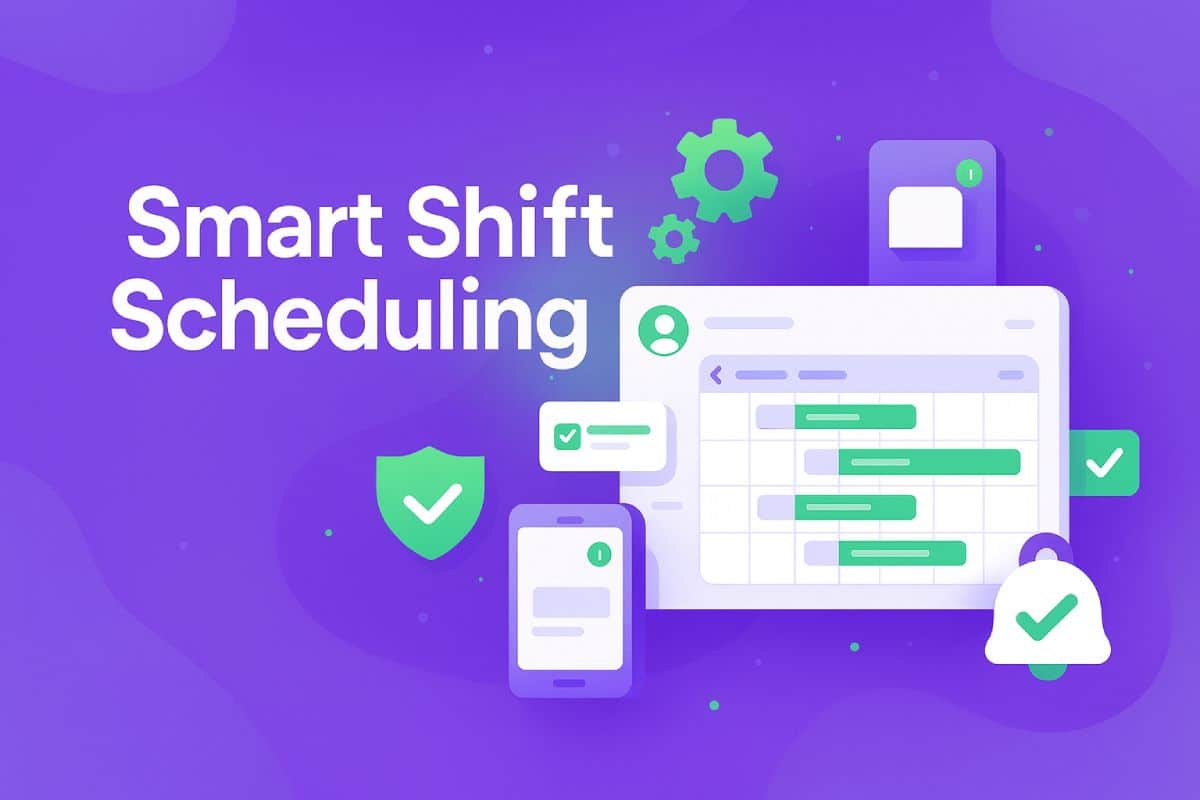 Smart Shift Scheduling